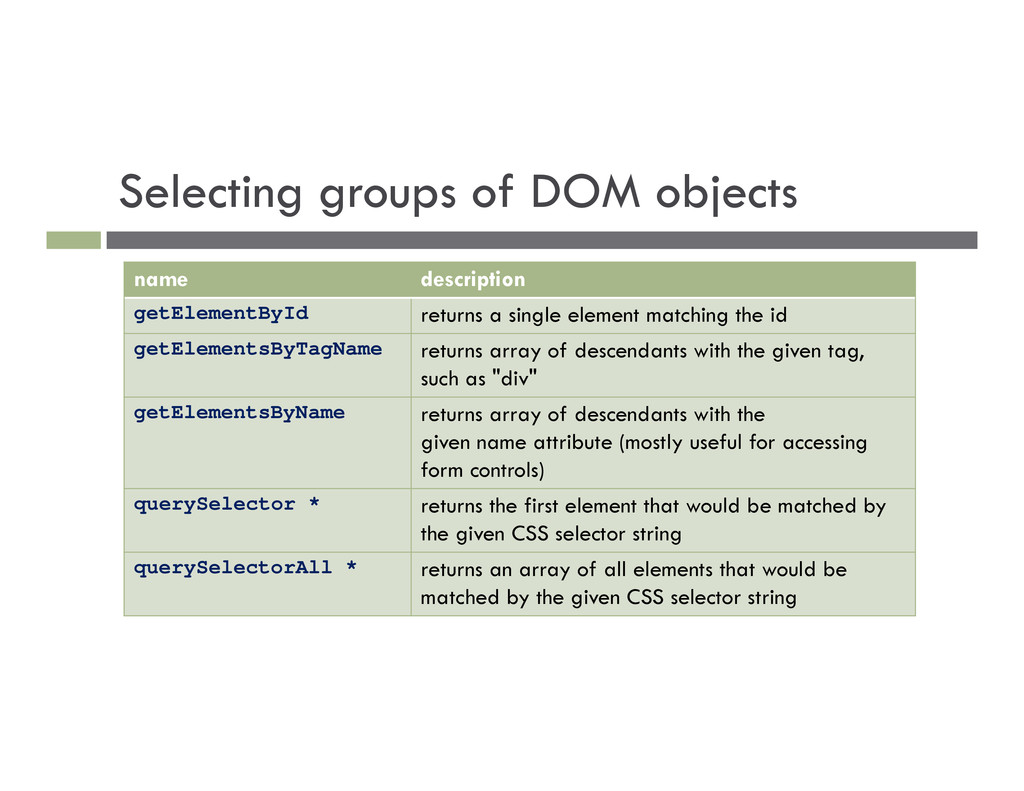 Selecting groups of DOM objects

| name | description |
|---|---|
| getElementById | returns a single element matching the id |
| getElementsByTagName | returns array of descendants with the given tag, such as "div" |
| getElementsByName | returns array of descendants with the given name attribute (mostly useful for accessing form controls) |
| querySelector * | returns the first element that would be matched by the given CSS selector string |
| querySelectorAll * | returns an array of all elements that would be matched by the given CSS selector string |